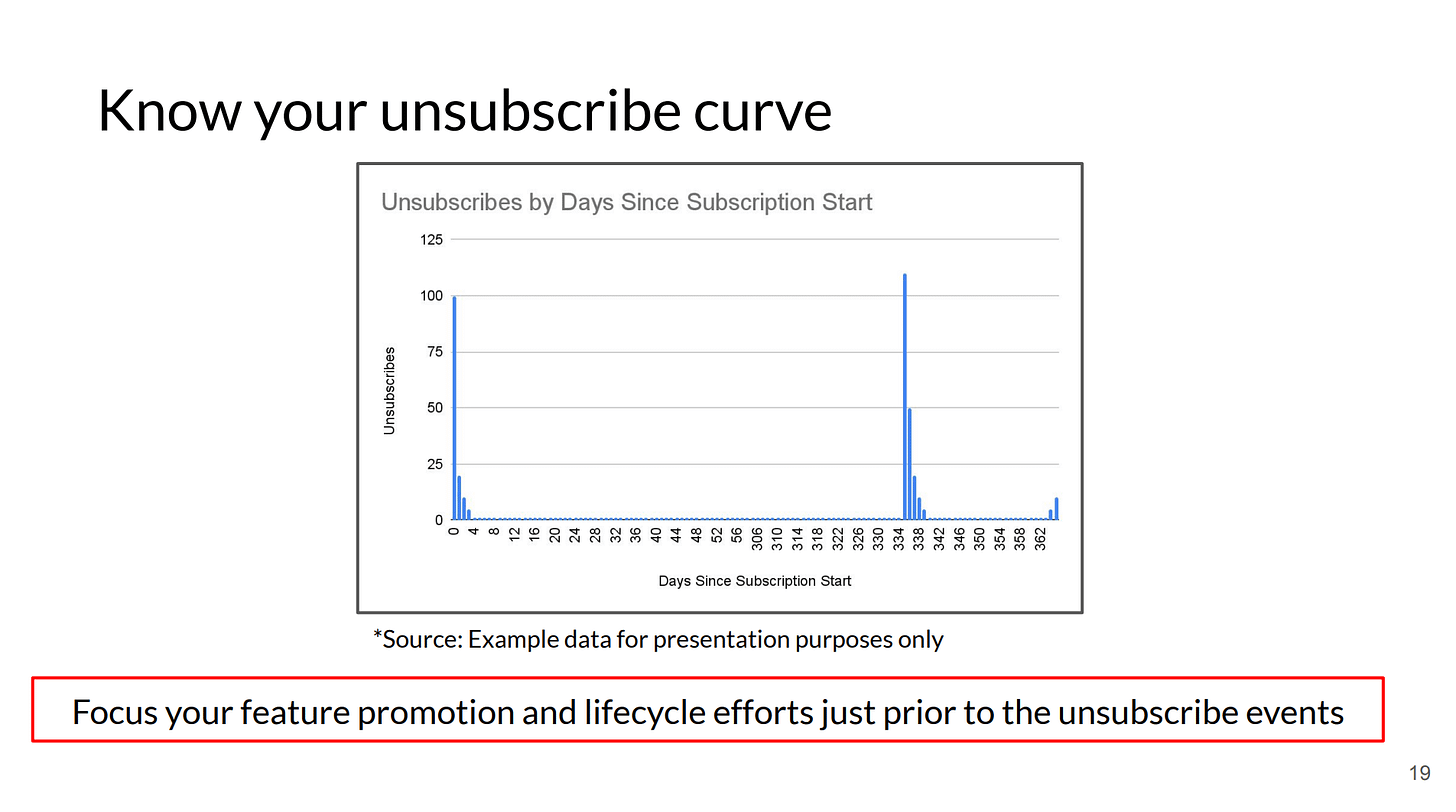 Know your unsubscribe curve

Unsubscribes by Days Since Subscription Start

125
100
75
50
25
0

Unsubscribes

0 4 8 12 16 20 24 28 32 36 40 44 48 52 56 306 310 314 318 322 326 330 334 338 342 346 350 354 358 362

Days Since Subscription Start

*Source: Example data for presentation purposes only

Focus your feature promotion and lifecycle efforts just prior to the unsubscribe events

19